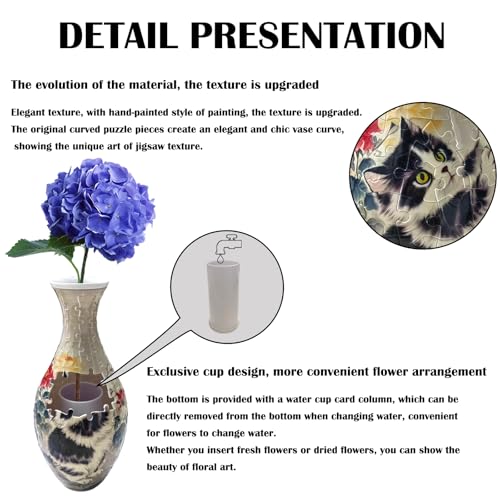 DETAIL PRESENTATION

The evolution of the material, the texture is upgraded

Elegant texture, with hand-painted style of painting, the texture is upgraded.
The original curved puzzle pieces create an elegant and chic vase curve, showing the unique art of jigsaw texture.

Exclusive cup design, more convenient flower arrangement

The bottom is provided with a water cup card column, which can be directly removed from the bottom when changing water, convenient for flowers to change water.
Whether you insert fresh flowers or dried flowers, you can show the beauty of floral art.